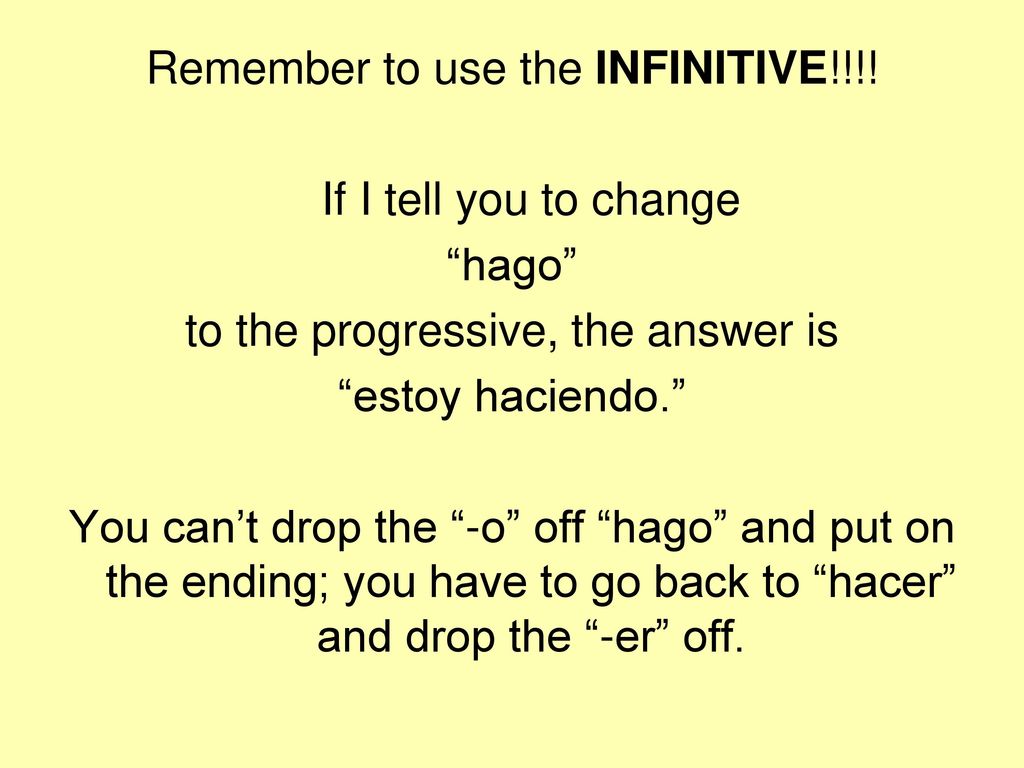 Remember to use the INFINITIVE!!!!

If I tell you to change
“hago”
to the progressive, the answer is
“estoy haciendo.”

You can’t drop the “-o” off “hago” and put on the ending; you have to go back to “hacer” and drop the “-er” off.